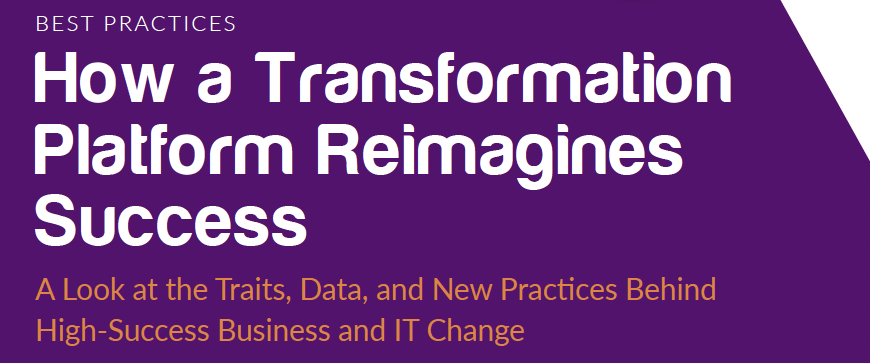 BEST PRACTICES

How a Transformation Platform Reimagines Success

A Look at the Traits, Data, and New Practices Behind High-Success Business and IT Change